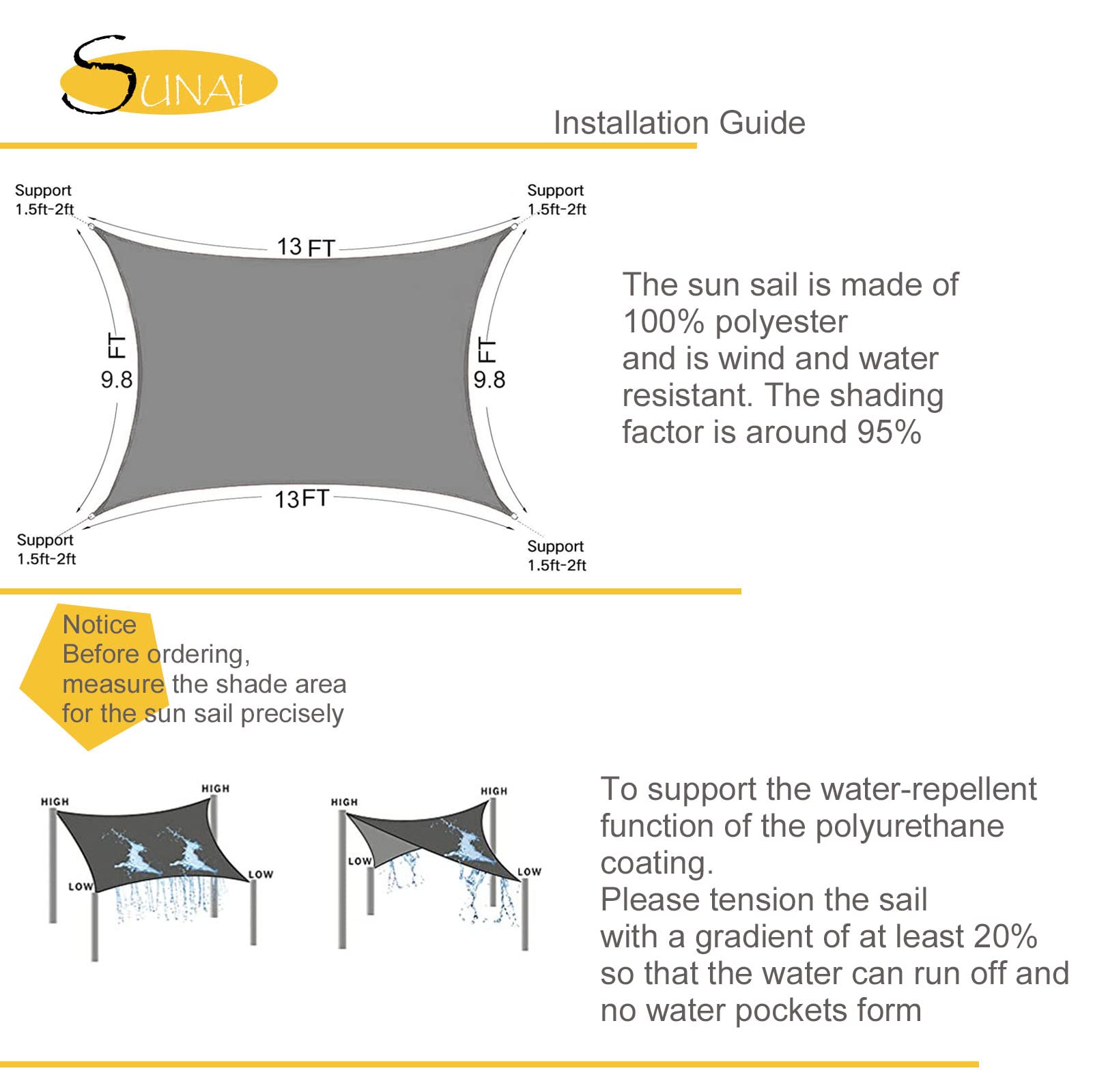 SUNAL

Installation Guide

Support
1.5ft-2ft

Support
1.5ft-2ft

13 FT

9.8 FT

9.8 FT

13FT

Support
1.5ft-2ft

Support
1.5ft-2ft

The sun sail is made of 100% polyester and is wind and water resistant. The shading factor is around 95%

Notice
Before ordering, measure the shade area for the sun sail precisely

HIGH
HIGH
LOW
LOW

HIGH
HIGH
LOW
LOW

To support the water-repellent function of the polyurethane coating.
Please tension the sail with a gradient of at least 20% so that the water can run off and no water pockets form